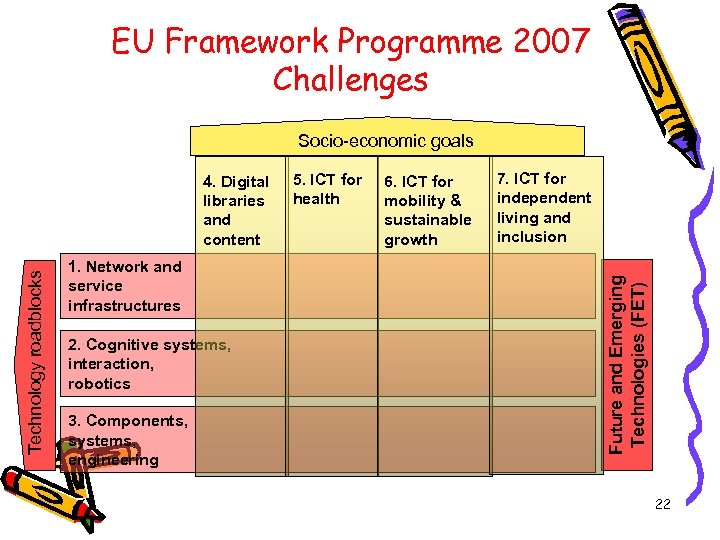 EU Framework Programme 2007 Challenges

Socio-economic goals

4. Digital libraries and content

5. ICT for health

6. ICT for mobility & sustainable growth

7. ICT for independent living and inclusion

Technology roadblocks

1. Network and service infrastructures

2. Cognitive systems, interaction, robotics

3. Components, systems, engineering

Future and Emerging Technologies (FET)

22